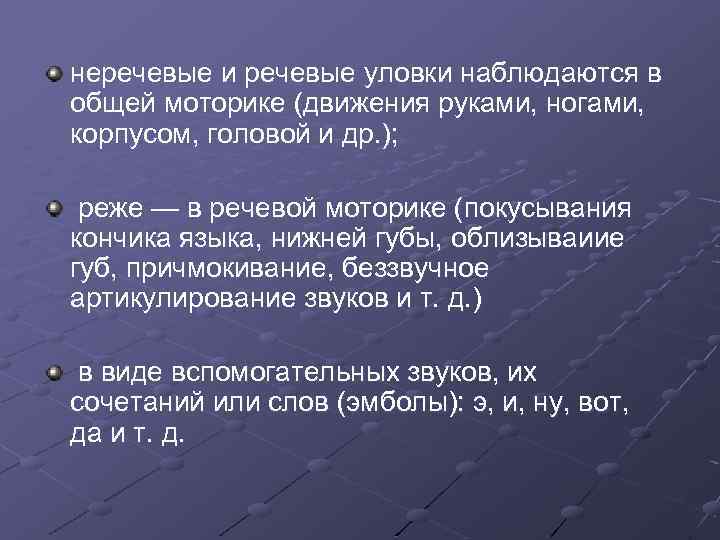 неречевые и речевые уловки наблюдаются в общей моторике (движения руками, ногами, корпусом, головой и др.);

реже — в речевой моторике (покусывания кончика языка, нижней губы, облизываиие губ, причмокивание, беззвучное артикулирование звуков и т. д.)

в виде вспомогательных звуков, их сочетаний или слов (эмболы): э, и, ну, вот, да и т. д.